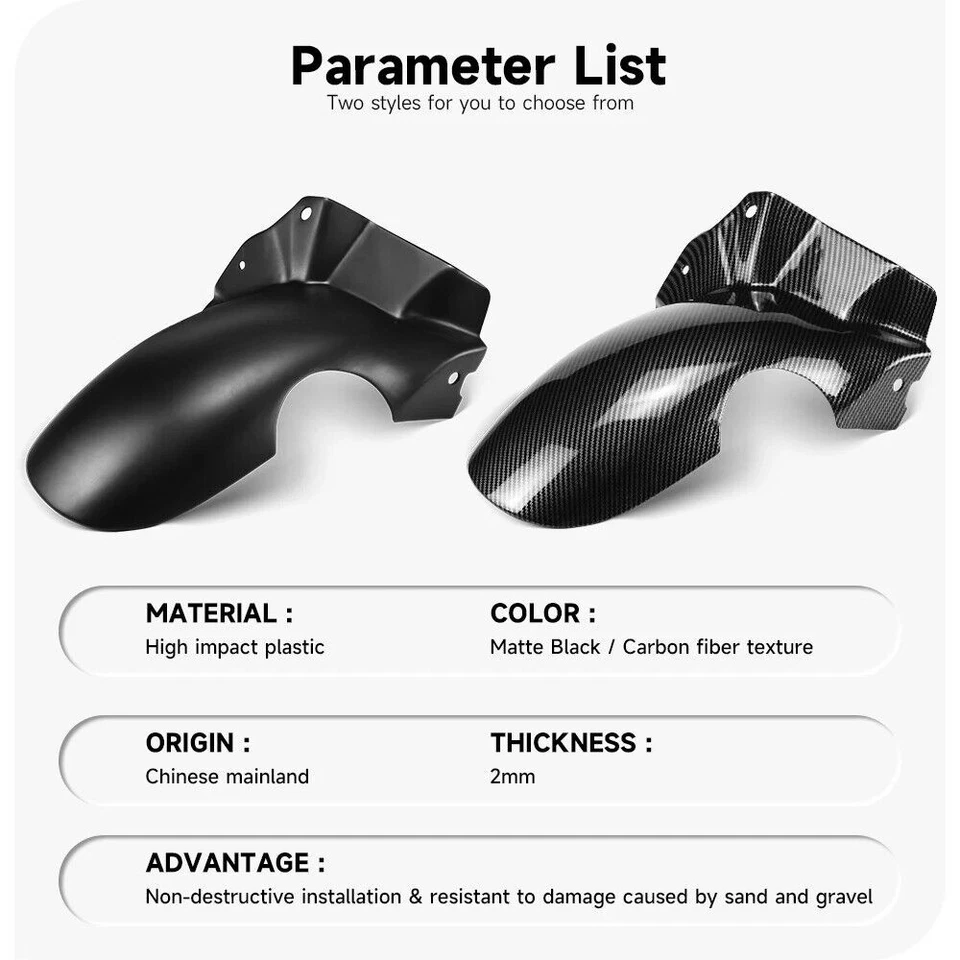 Parameter List
Two styles for you to choose from

MATERIAL :
High impact plastic

COLOR :
Matte Black / Carbon fiber texture

ORIGIN :
Chinese mainland

THICKNESS :
2mm

ADVANTAGE :
Non-destructive installation & resistant to damage caused by sand and gravel